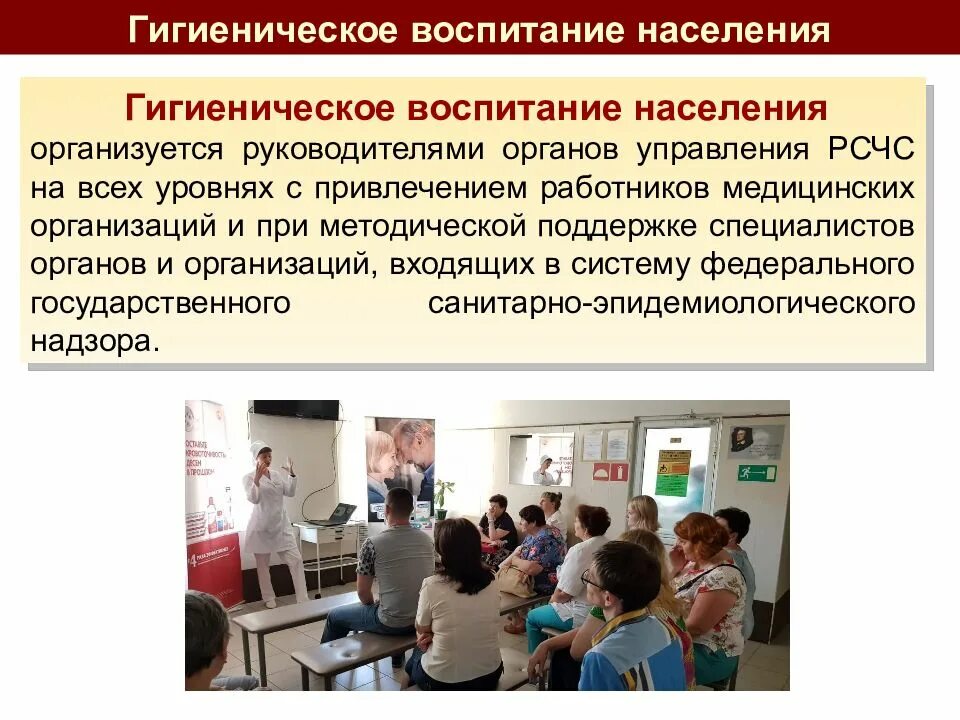 Гигиеническое воспитание населения

Гигиеническое воспитание населения организуется руководителями органов управления РСЧС на всех уровнях с привлечением работников медицинских организаций и при методической поддержке специалистов органов и организаций, входящих в систему федерального государственного санитарно-эпидемиологического надзора.